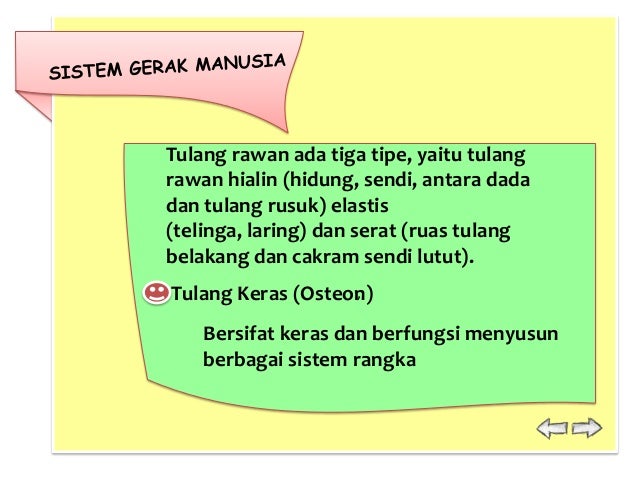 SISTEM GERAK MANUSIA

Tulang rawan ada tiga tipe, yaitu tulang rawan hialin (hidung, sendi, antara dada dan tulang rusuk) elastis
(telinga, laring) dan serat (ruas tulang belakang dan cakram sendi lutut).

Tulang Keras (Osteon)

Bersifat keras dan berfungsi menyusun berbagai sistem rangka